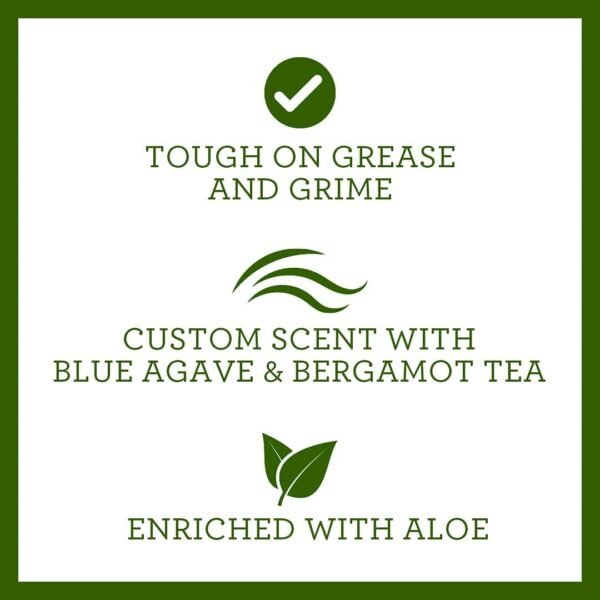 TOUGH ON GREASE AND GRIME

CUSTOM SCENT WITH BLUE AGAVE & BERGAMOT TEA

ENRICHED WITH ALOE